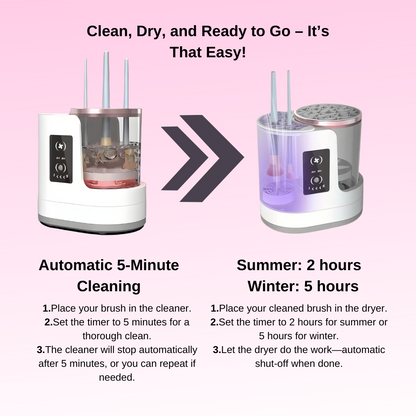 Clean, Dry, and Ready to Go – It's That Easy!

Automatic 5-Minute Cleaning

1.Place your brush in the cleaner.
2.Set the timer to 5 minutes for a thorough clean.
3.The cleaner will stop automatically after 5 minutes, or you can repeat if needed.

Summer: 2 hours
Winter: 5 hours

1.Place your cleaned brush in the dryer.
2.Set the timer to 2 hours for summer or 5 hours for winter.
3.Let the dryer do the work—automatic shut-off when done.